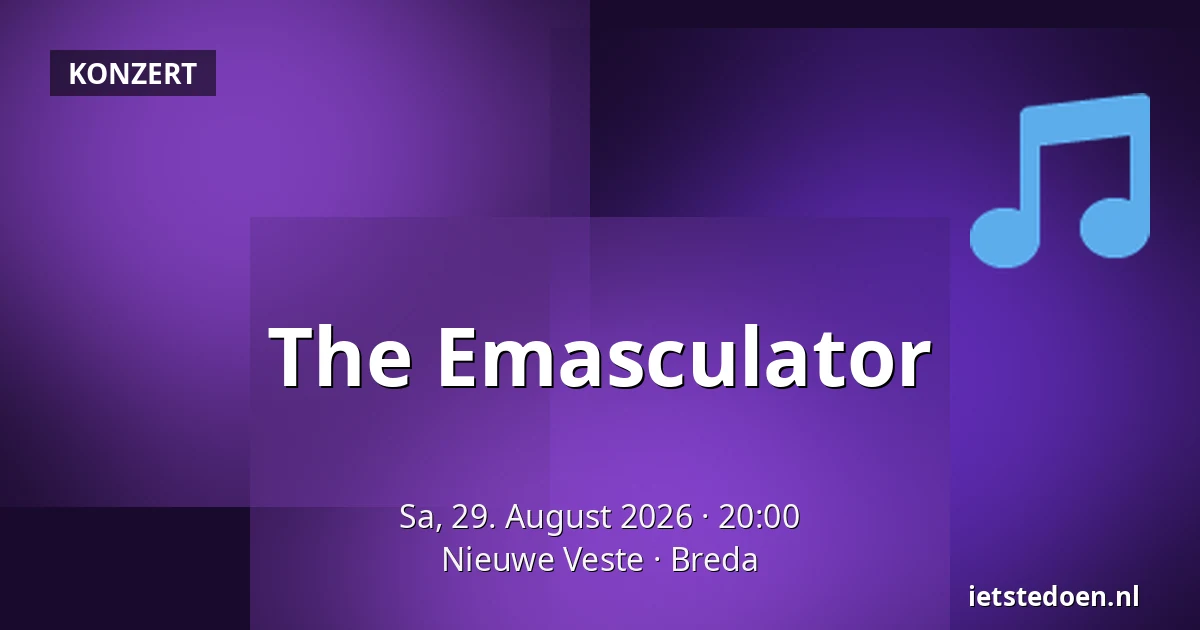 KONZERT

The Emasculator

Sa, 29. August 2026 · 20:00
Nieuwe Veste · Breda

ietstedoen.nl